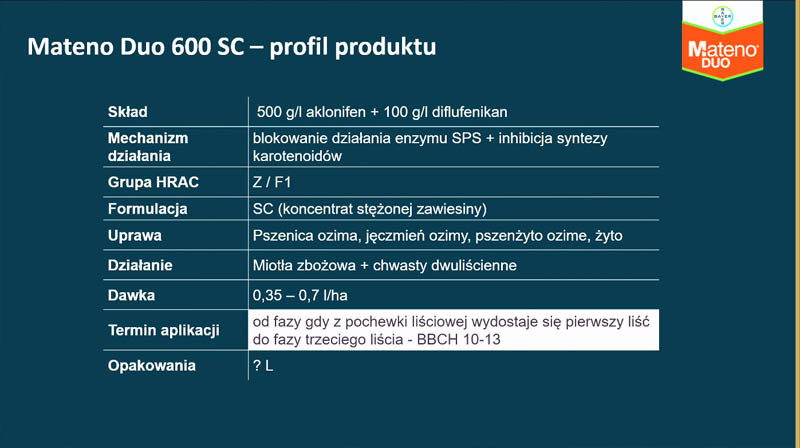 Mateno Duo 600 SC – profil produktu

BAYER

Mateno DUO

| Skład | 500 g/l aklonifen + 100 g/l diflufenikan |
|---|---|
| Mechanizm działania | blokowanie działania enzymu SPS + inhibicja syntezy karotenoidów |
| Grupa HRAC | Z / F1 |
| Formulacja | SC (koncentrat stężonej zawiesiny) |
| Uprawa | Pszenica ozima, jęczmień ozimy, pszenżyto ozime, żyto |
| Działanie | Miotła zbożowa + chwasty dwuliścienne |
| Dawka | 0,35 – 0,7 l/ha |
| Termin aplikacji | od fazy gdy z pochewki liściowej wydostaje się pierwszy liść do fazy trzeciego liścia - BBCH 10-13 |
| Opakowania | ? L |